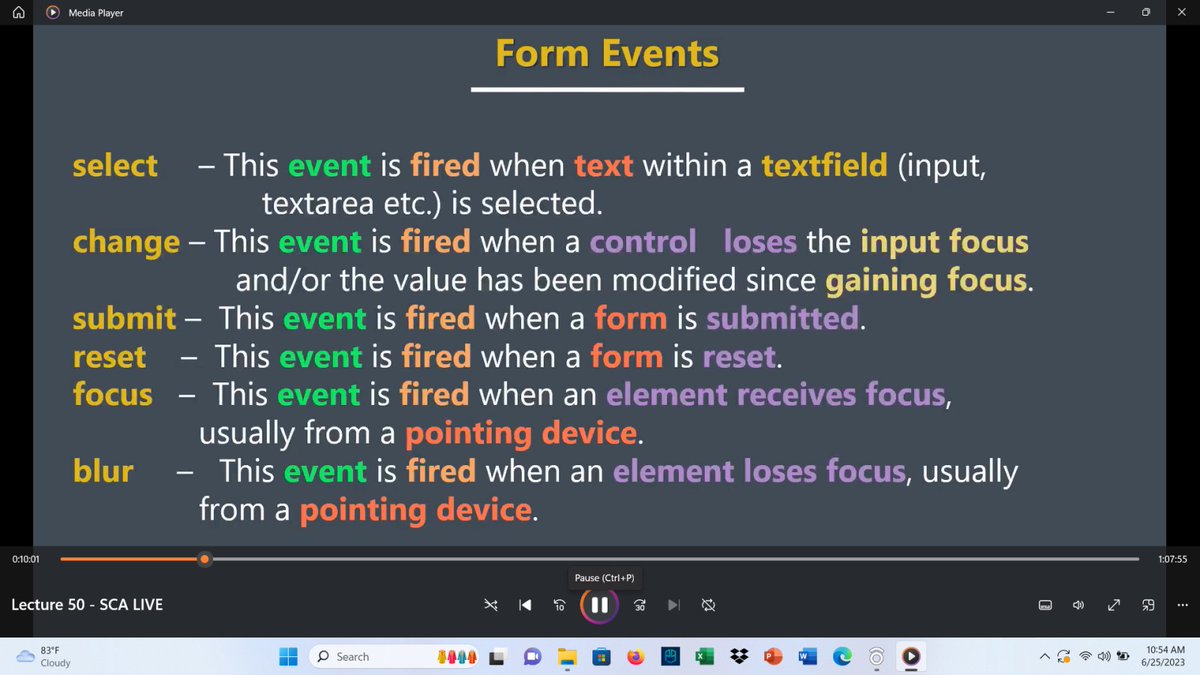 Media Player

Form Events

select – This event is fired when text within a textfield (input, textarea etc.) is selected.
change – This event is fired when a control loses the input focus and/or the value has been modified since gaining focus.
submit – This event is fired when a form is submitted.
reset – This event is fired when a form is reset.
focus – This event is fired when an element receives focus, usually from a pointing device.
blur – This event is fired when an element loses focus, usually from a pointing device.

0:10:01
1:07:55
Pause (Ctrl+P)
Lecture 50 - SCA LIVE
10
30

83°F
Cloudy
Search
10:54 AM
6/25/2023